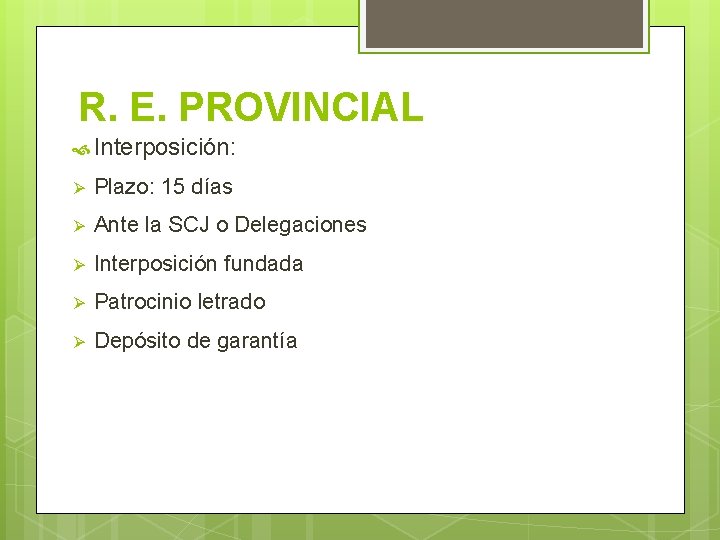 R. E. PROVINCIAL

Interposición:

Plazo: 15 días

Ante la SCJ o Delegaciones

Interposición fundada

Patrocinio letrado

Depósito de garantía